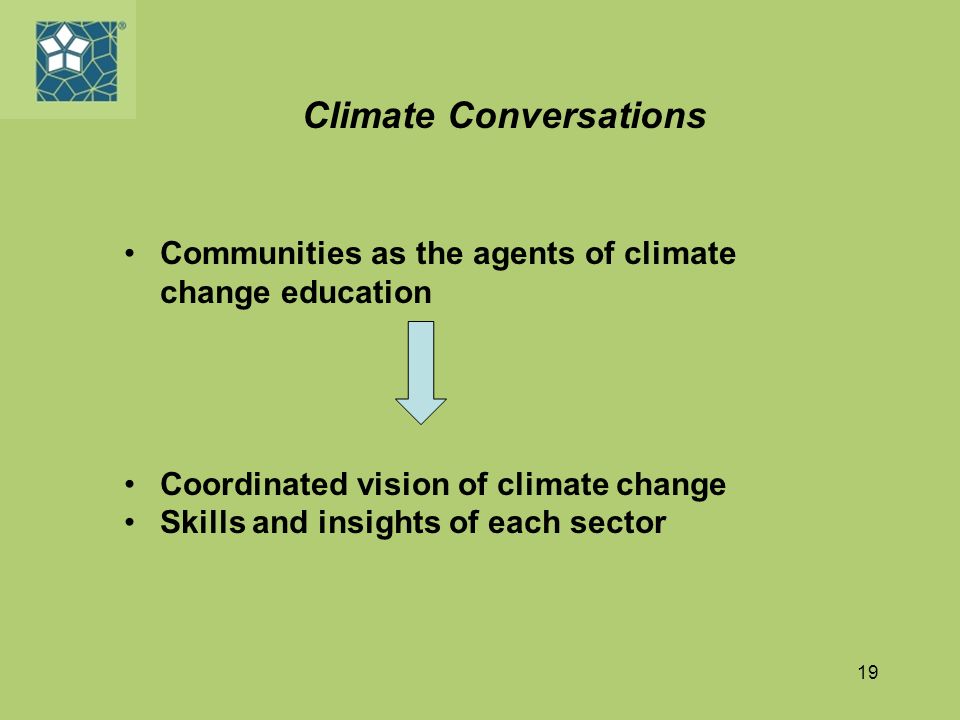 Climate Conversations

• Communities as the agents of climate change education

• Coordinated vision of climate change
• Skills and insights of each sector

19